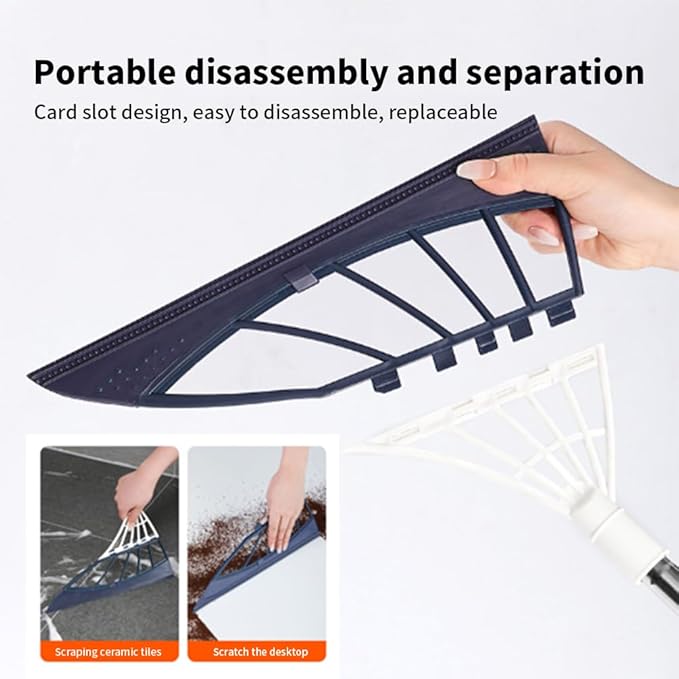 Portable disassembly and separation

Card slot design, easy to disassemble, replaceable

Scraping ceramic tiles

Scratch the desktop